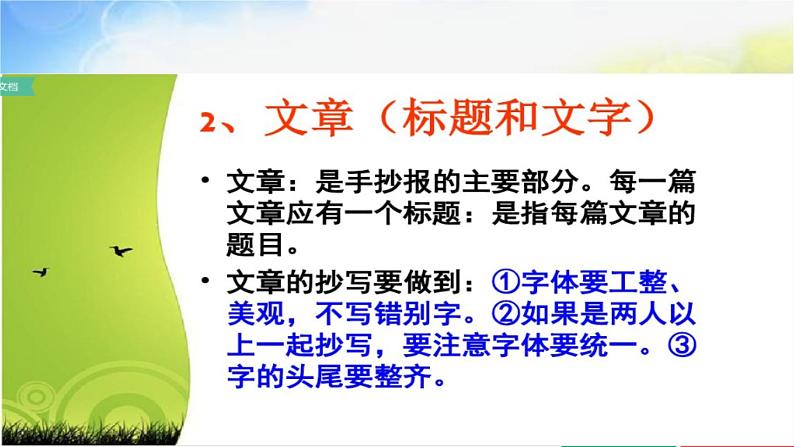 文档

2、文章（标题和文字）

• 文章：是手抄报的主要部分。每一篇文章应有一个标题：是指每篇文章的题目。

• 文章的抄写要做到：①字体要工整、美观，不写错别字。②如果是两人以上一起抄写，要注意字体要统一。③字的头尾要整齐。